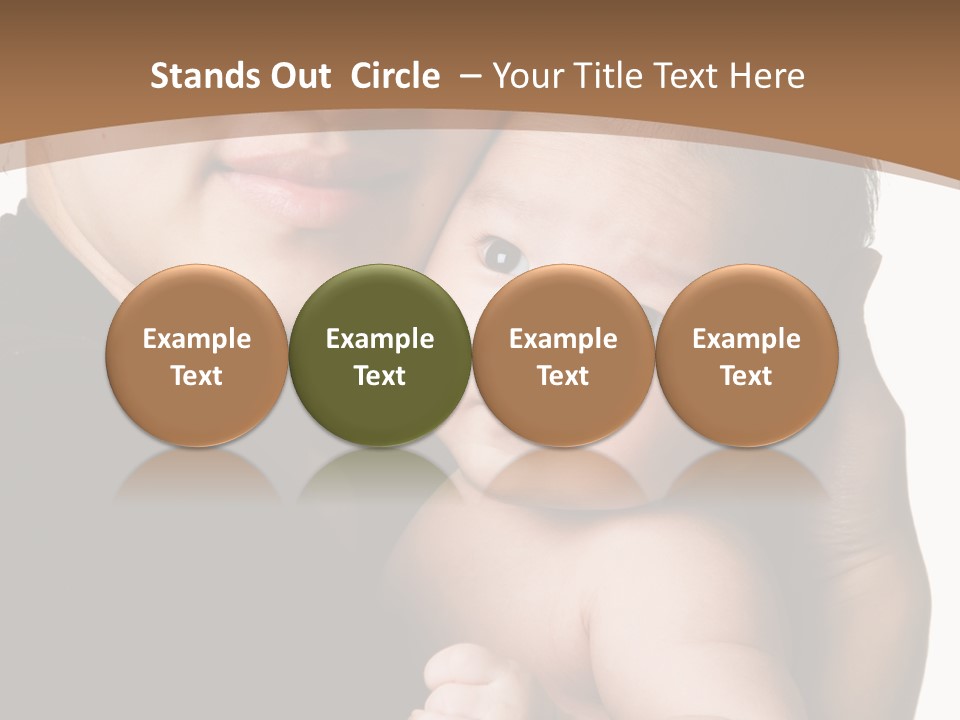 Stands Out Circle – Your Title Text Here

Example Text

Example Text

Example Text

Example Text